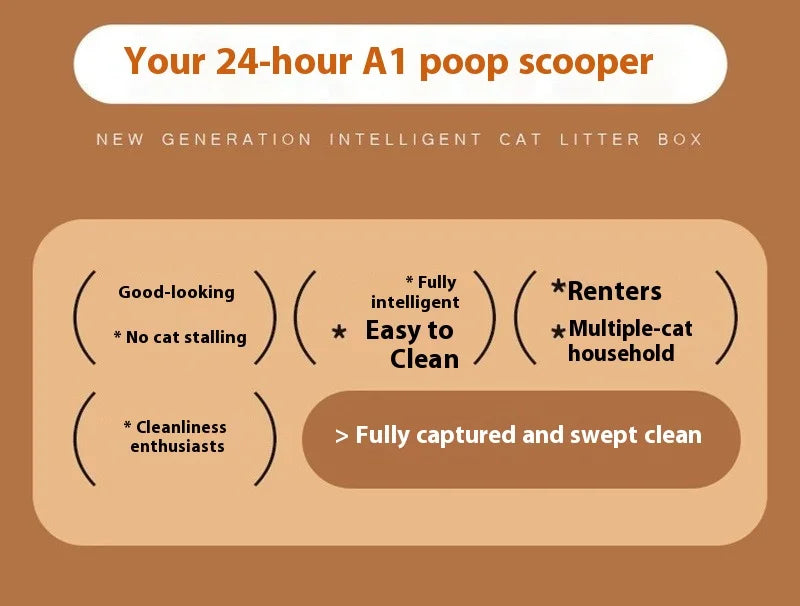 Your 24-hour A1 poop scooper

NEW GENERATION INTELLIGENT CAT LITTER BOX

Good-looking

* No cat stalling

* Fully intelligent

* Easy to Clean

*Renters

*Multiple-cat household

* Cleanliness enthusiasts

> Fully captured and swept clean